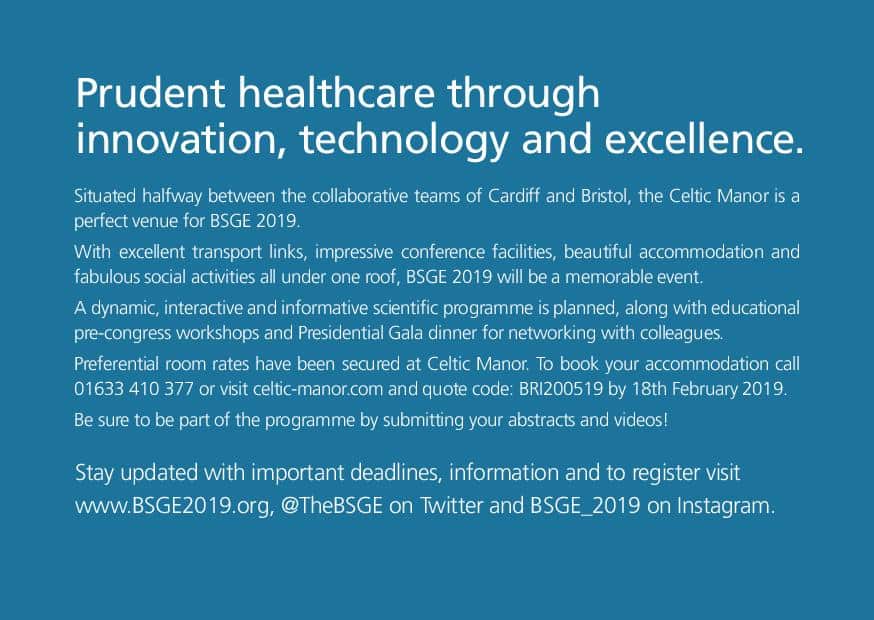 Prudent healthcare through innovation, technology and excellence.

Situated halfway between the collaborative teams of Cardiff and Bristol, the Celtic Manor is a perfect venue for BSGE 2019.

With excellent transport links, impressive conference facilities, beautiful accommodation and fabulous social activities all under one roof, BSGE 2019 will be a memorable event.

A dynamic, interactive and informative scientific programme is planned, along with educational pre-congress workshops and Presidential Gala dinner for networking with colleagues.

Preferential room rates have been secured at Celtic Manor. To book your accommodation call 01633 410 377 or visit celtic-manor.com and quote code: BRI200519 by 18th February 2019.

Be sure to be part of the programme by submitting your abstracts and videos!

Stay updated with important deadlines, information and to register visit www.BSGE2019.org, @TheBSGE on Twitter and BSGE_2019 on Instagram.